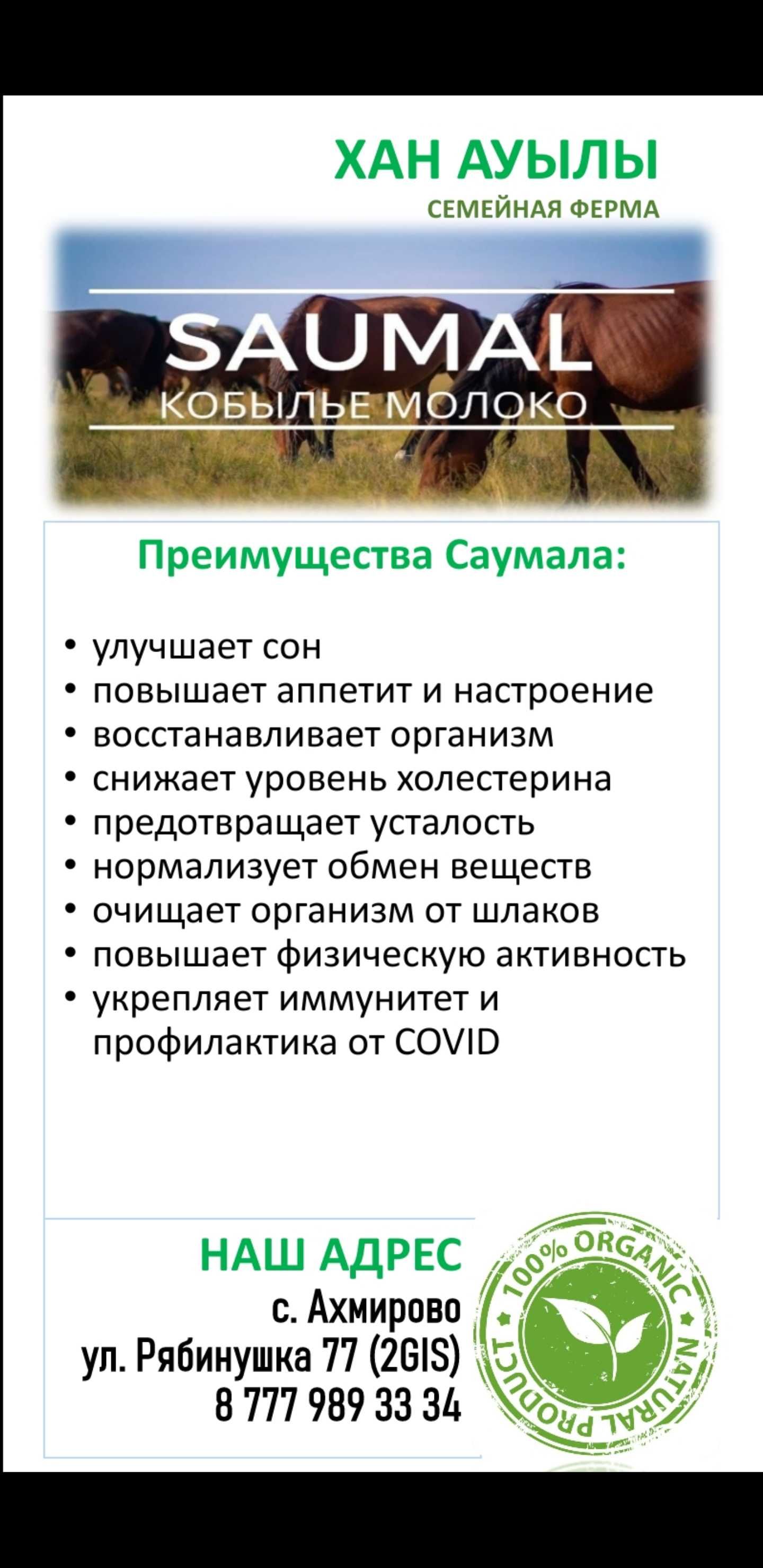 ХАН АУЫЛЫ
СЕМЕЙНАЯ ФЕРМА

SAUMAL
КОБЫЛЬЕ МОЛОКО

Преимущества Саумала:

• улучшает сон
• повышает аппетит и настроение
• восстанавливает организм
• снижает уровень холестерина
• предотвращает усталость
• нормализует обмен веществ
• очищает организм от шлаков
• повышает физическую активность
• укрепляет иммунитет и профилактика от COVID

НАШ АДРЕС
с. Ахмирово
ул. Рябинушка 77 (2GIS)
8 777 989 33 34

100% ORGANIC • NATURAL PRODUCT •